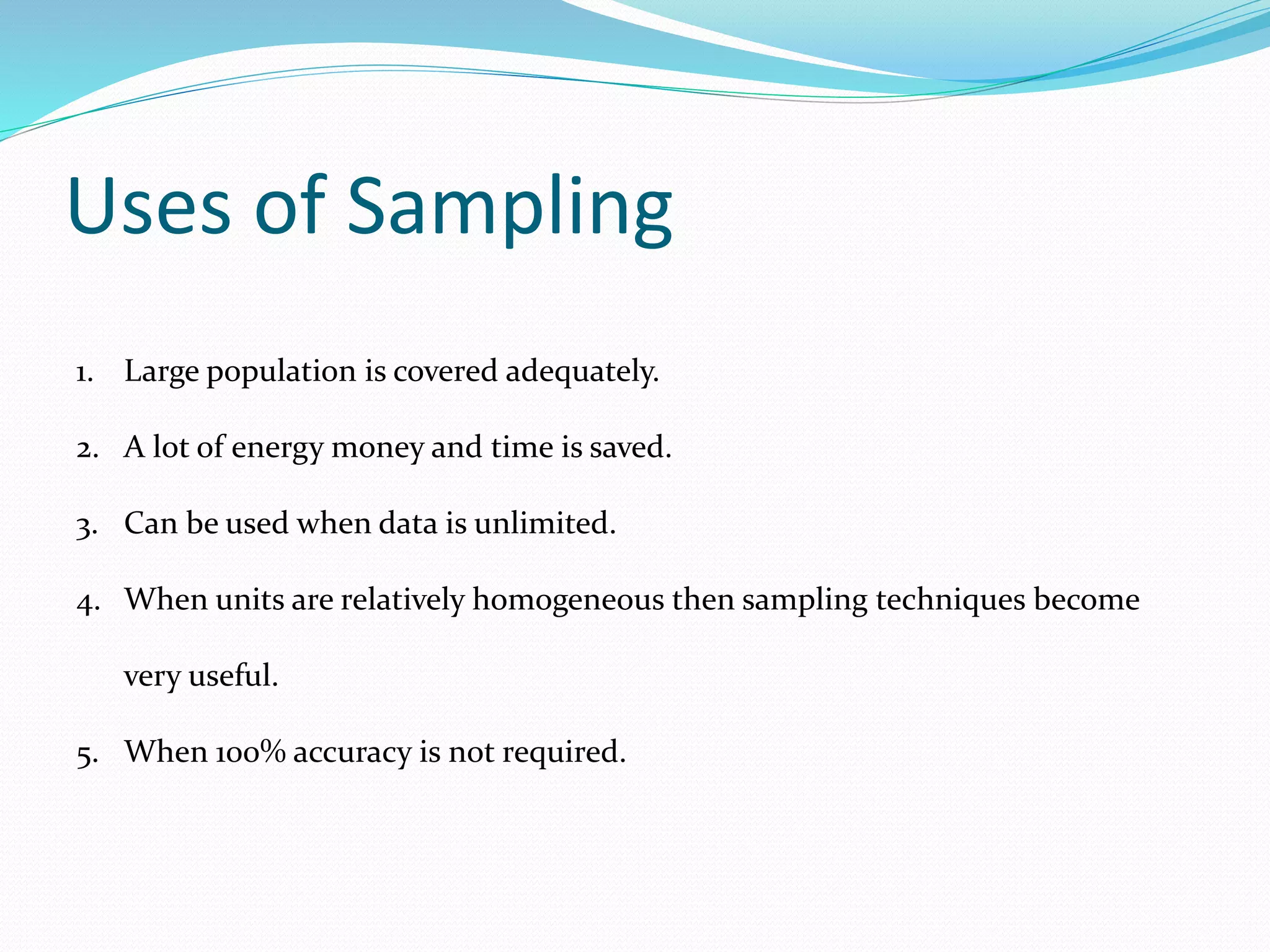 Uses of Sampling

1. Large population is covered adequately.

2. A lot of energy money and time is saved.

3. Can be used when data is unlimited.

4. When units are relatively homogeneous then sampling techniques become very useful.

5. When 100% accuracy is not required.